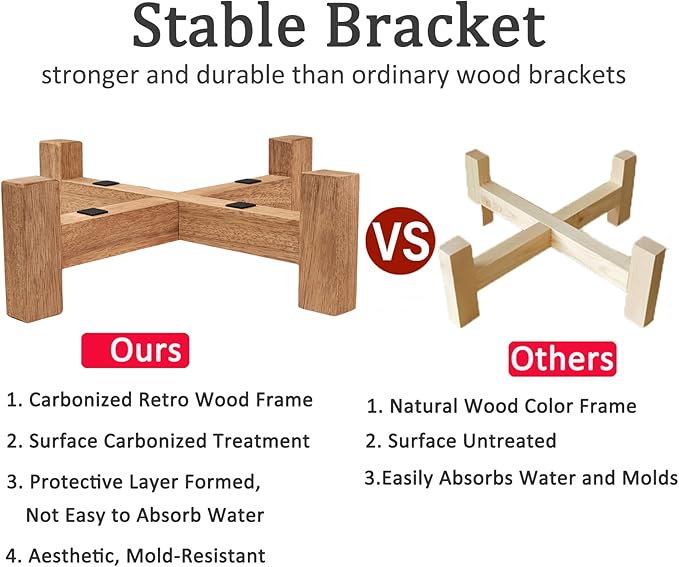 Stable Bracket
stronger and durable than ordinary wood brackets

VS

Ours

1. Carbonized Retro Wood Frame
2. Surface Carbonized Treatment
3. Protective Layer Formed, Not Easy to Absorb Water
4. Aesthetic, Mold-Resistant

Others

1. Natural Wood Color Frame
2. Surface Untreated
3.Easily Absorbs Water and Molds